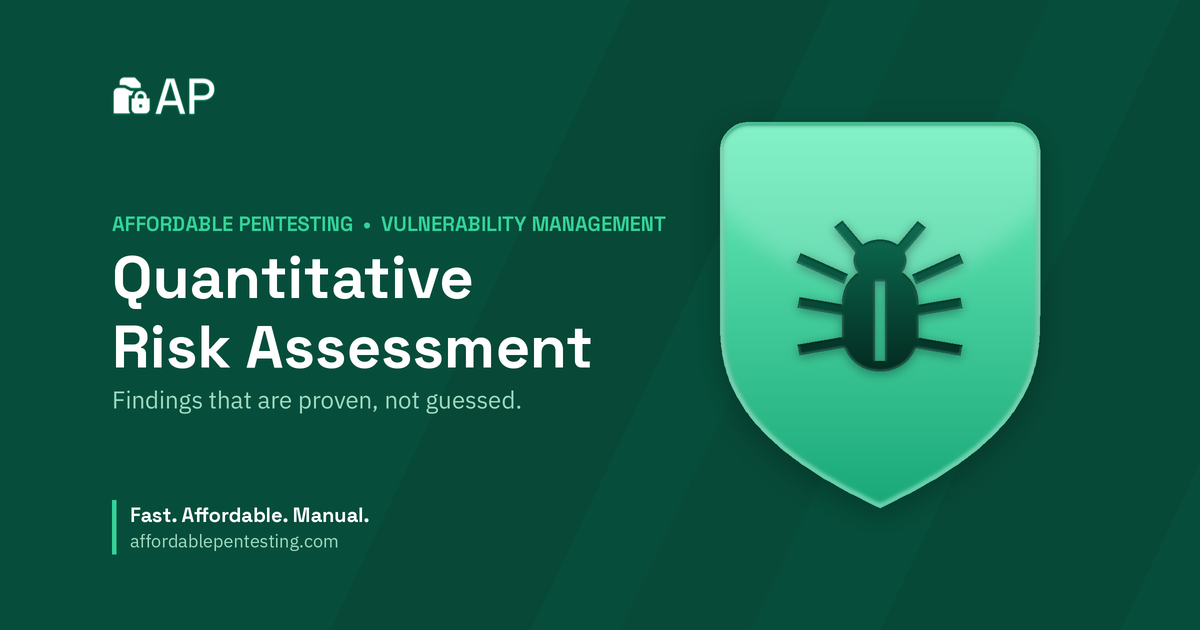 AP

AFFORDABLE PENTESTING • VULNERABILITY MANAGEMENT

Quantitative Risk Assessment

Findings that are proven, not guessed.

Fast. Affordable. Manual.
affordablepentesting.com